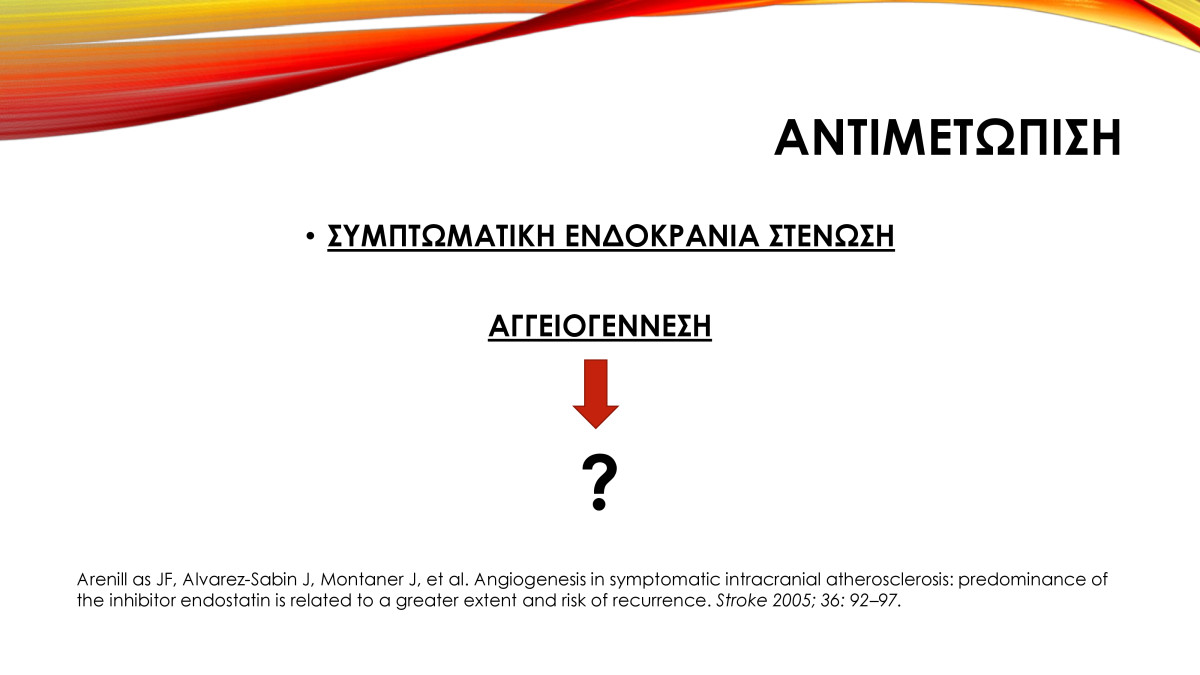 ΑΝΤΙΜΕΤΩΠΙΣΗ

• ΣΥΜΠΤΩΜΑΤΙΚΗ ΕΝΔΟΚΡΑΝΙΑ ΣΤΕΝΩΣΗ

ΑΓΓΕΙΟΓΕΝΝΕΣΗ

?

Arenill as JF, Alvarez-Sabin J, Montaner J, et al. Angiogenesis in symptomatic intracranial atherosclerosis: predominance of the inhibitor endostatin is related to a greater extent and risk of recurrence. Stroke 2005; 36: 92–97.